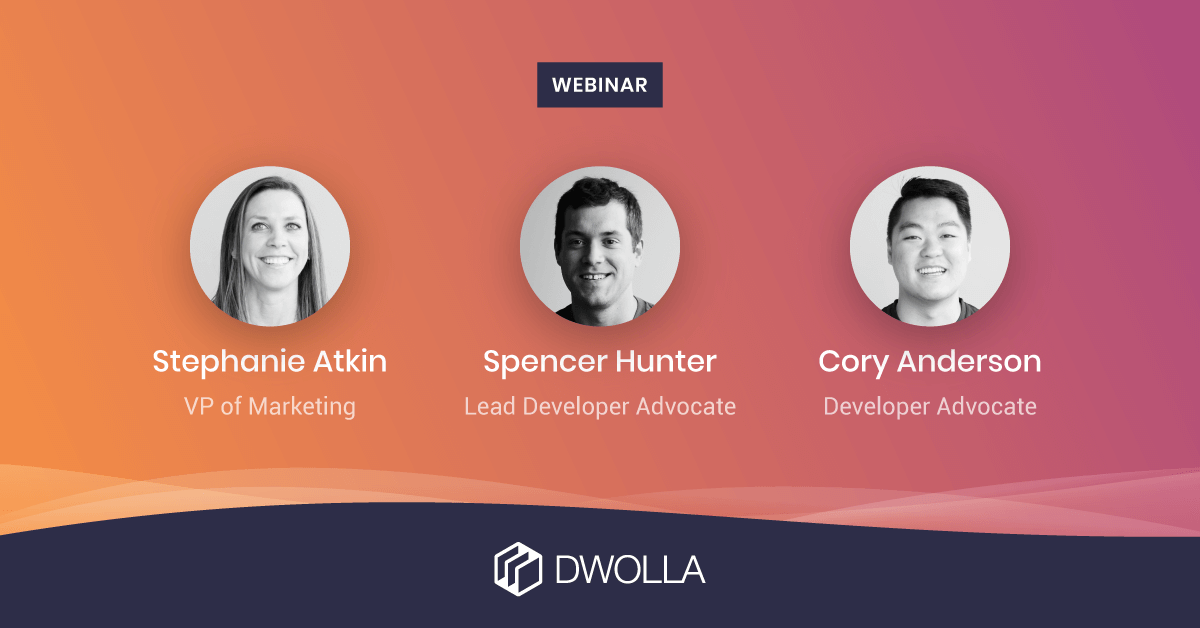 WEBINAR

Stephanie Atkin
VP of Marketing

Spencer Hunter
Lead Developer Advocate

Cory Anderson
Developer Advocate

DWOLLA